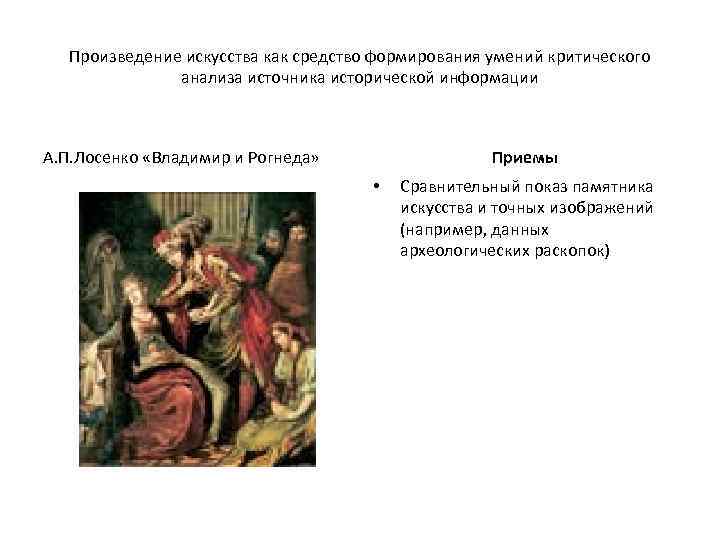 Произведение искусства как средство формирования умений критического анализа источника исторической информации

А.П.Лосенко «Владимир и Рогнеда»

Приемы

• Сравнительный показ памятника искусства и точных изображений (например, данных археологических раскопок)